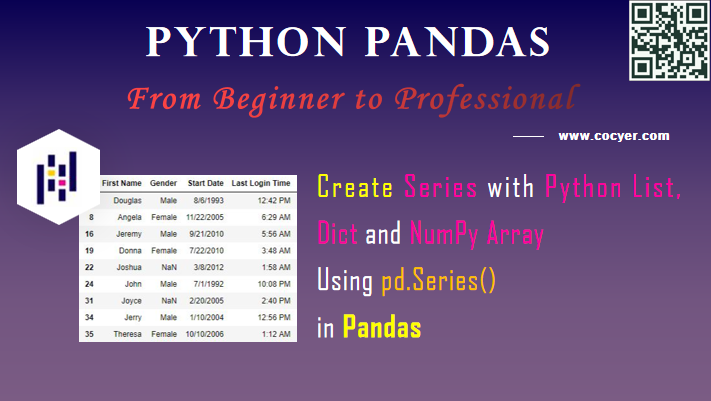 PYTHON PANDAS

From Beginner to Professional

www.cocyer.com

| | First Name | Gender | Start Date | Last Login Time |
|---|---|---|---|---|
| | Douglas | Male | 8/6/1993 | 12:42 PM |
| 8 | Angela | Female | 11/22/2005 | 6:29 AM |
| 16 | Jeremy | Male | 9/21/2010 | 5:56 AM |
| 19 | Donna | Female | 7/22/2010 | 3:48 AM |
| 22 | Joshua | NaN | 3/8/2012 | 1:58 AM |
| 24 | John | Male | 7/1/1992 | 10:08 PM |
| 31 | Joyce | NaN | 2/20/2005 | 2:40 PM |
| 34 | Jerry | Male | 1/10/2004 | 12:56 PM |
| 35 | Theresa | Female | 10/10/2006 | 1:12 AM |

Create Series with Python List, Dict and NumPy Array Using pd.Series() in Pandas